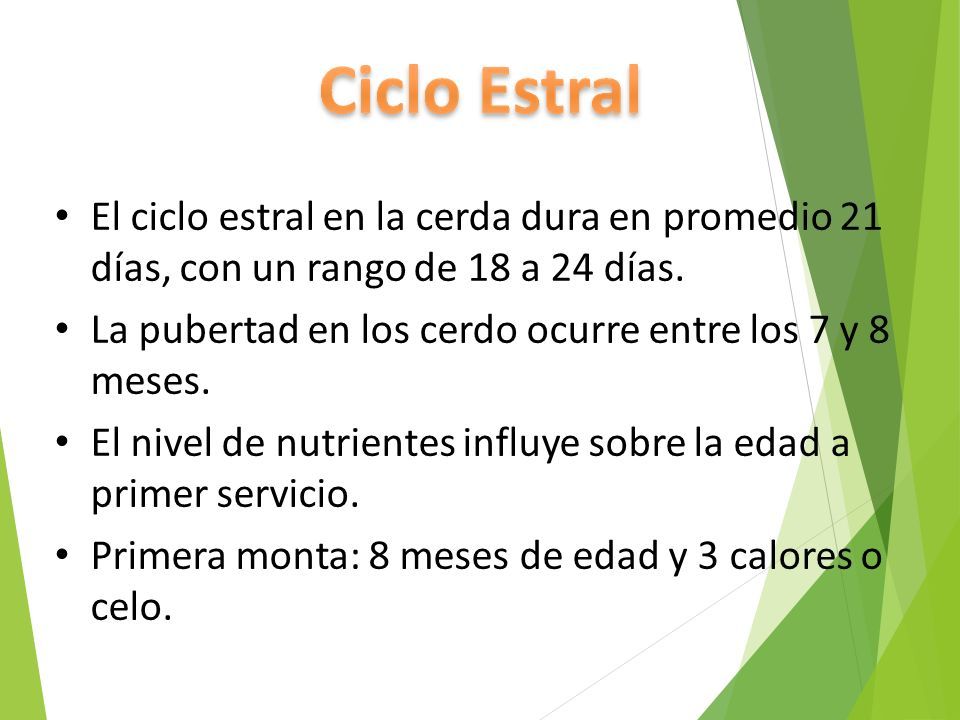 Ciclo Estral

• El ciclo estral en la cerda dura en promedio 21 días, con un rango de 18 a 24 días.
• La pubertad en los cerdo ocurre entre los 7 y 8 meses.
• El nivel de nutrientes influye sobre la edad a primer servicio.
• Primera monta: 8 meses de edad y 3 calores o celo.